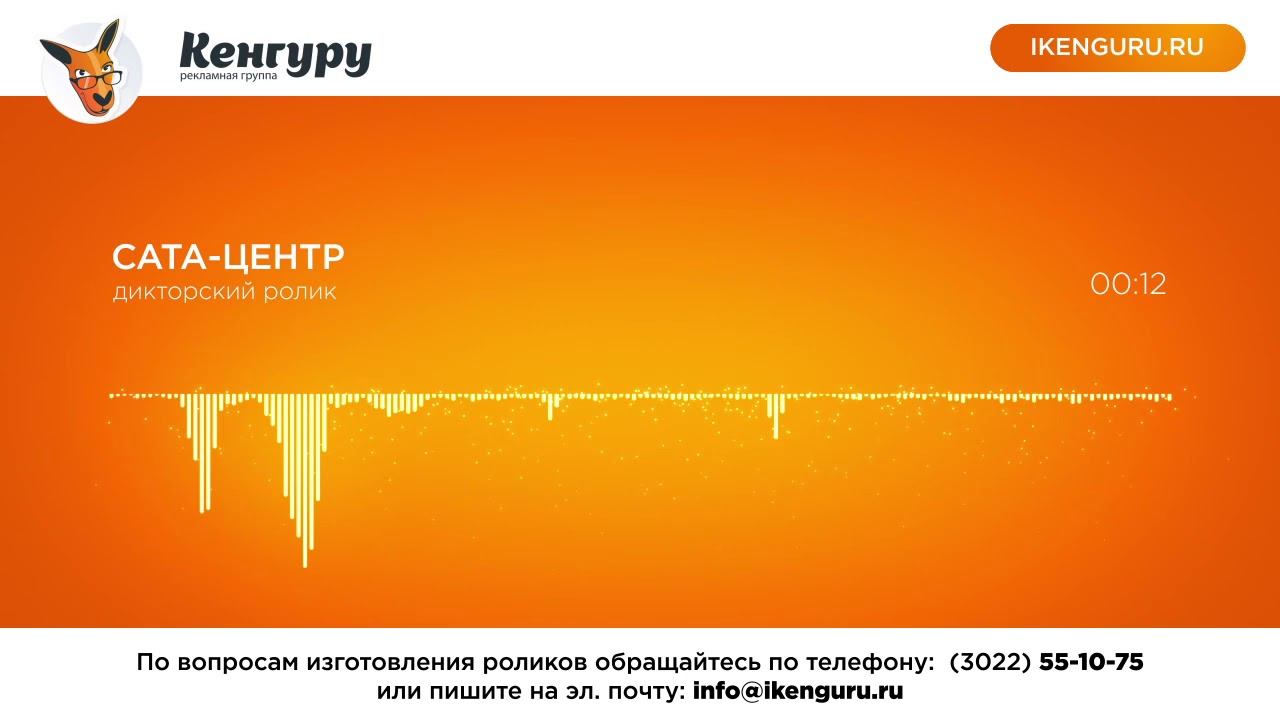 Кенгуру
рекламная группа

IKENGURU.RU

САТА-ЦЕНТР
дикторский ролик

00:12

По вопросам изготовления роликов обращайтесь по телефону: (3022) 55-10-75
или пишите на эл. почту: info@ikenguru.ru